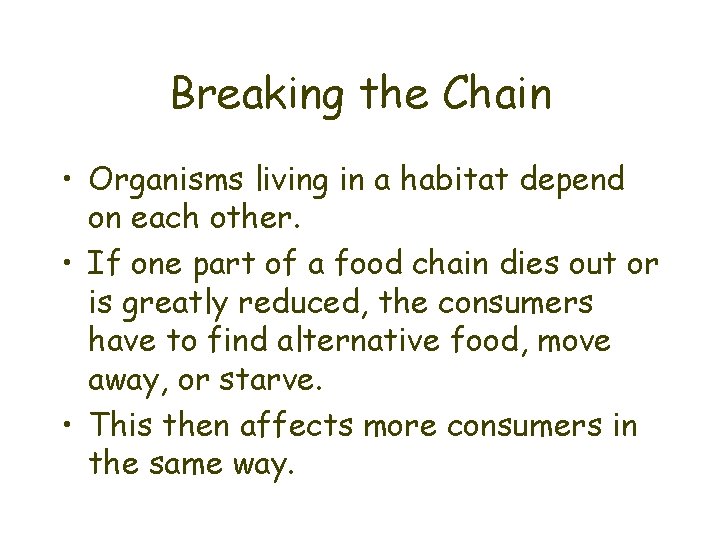 Breaking the Chain

• Organisms living in a habitat depend on each other.

• If one part of a food chain dies out or is greatly reduced, the consumers have to find alternative food, move away, or starve.

• This then affects more consumers in the same way.